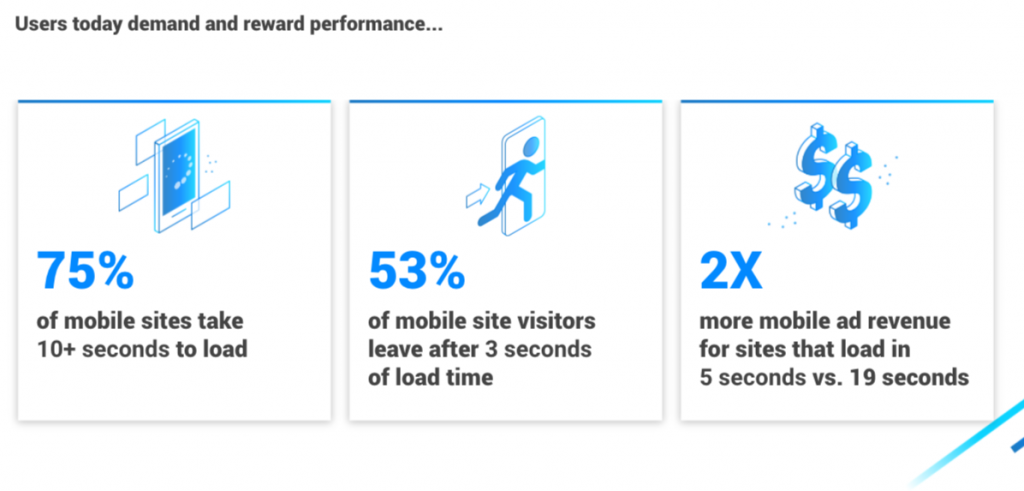 Users today demand and reward performance...

75%

of mobile sites take 10+ seconds to load

53%

of mobile site visitors leave after 3 seconds of load time

2X

more mobile ad revenue for sites that load in 5 seconds vs. 19 seconds